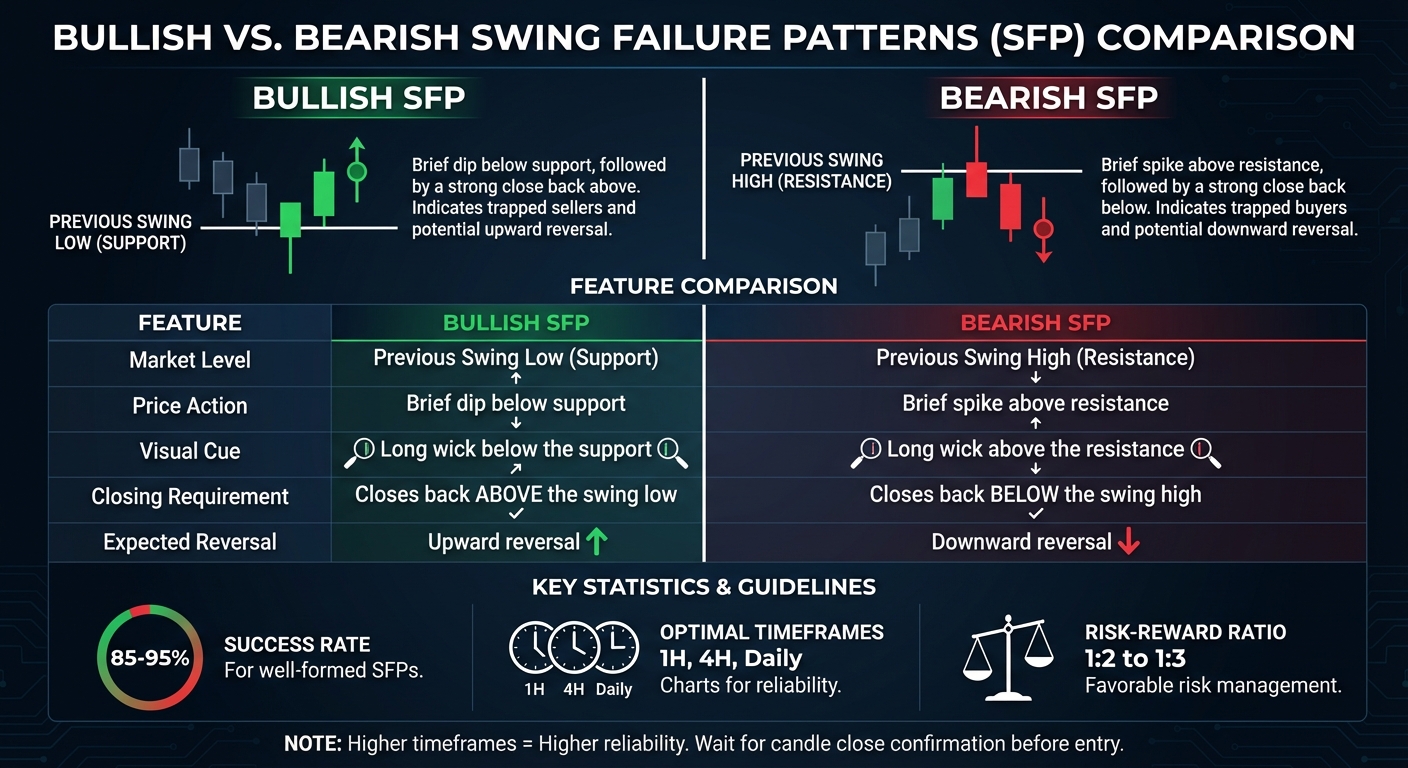 BULLISH VS. BEARISH SWING FAILURE PATTERNS (SFP) COMPARISON

BULLISH SFP

PREVIOUS SWING LOW (SUPPORT)

Brief dip below support, followed by a strong close back above. Indicates trapped sellers and potential upward reversal.

BEARISH SFP

PREVIOUS SWING HIGH (RESISTANCE)

Brief spike above resistance, followed by a strong close back below. Indicates trapped buyers and potential downward reversal.

FEATURE COMPARISON

| FEATURE | BULLISH SFP | BEARISH SFP |
|---|---|---|
| Market Level | Previous Swing Low (Support) | Previous Swing High (Resistance) |
| Price Action | Brief dip below support | Brief spike above resistance |
| Visual Cue | Long wick below the support | Long wick above the resistance |
| Closing Requirement | Closes back ABOVE the swing low | Closes back BELOW the swing high |
| Expected Reversal | Upward reversal | Downward reversal |

KEY STATISTICS & GUIDELINES

85-95%
SUCCESS RATE
For well-formed SFPs.

1H 4H Daily
OPTIMAL TIMEFRAMES
1H, 4H, Daily
Charts for reliability.

RISK-REWARD RATIO
1:2 to 1:3
Favorable risk management.

NOTE: Higher timeframes = Higher reliability. Wait for candle close confirmation before entry.